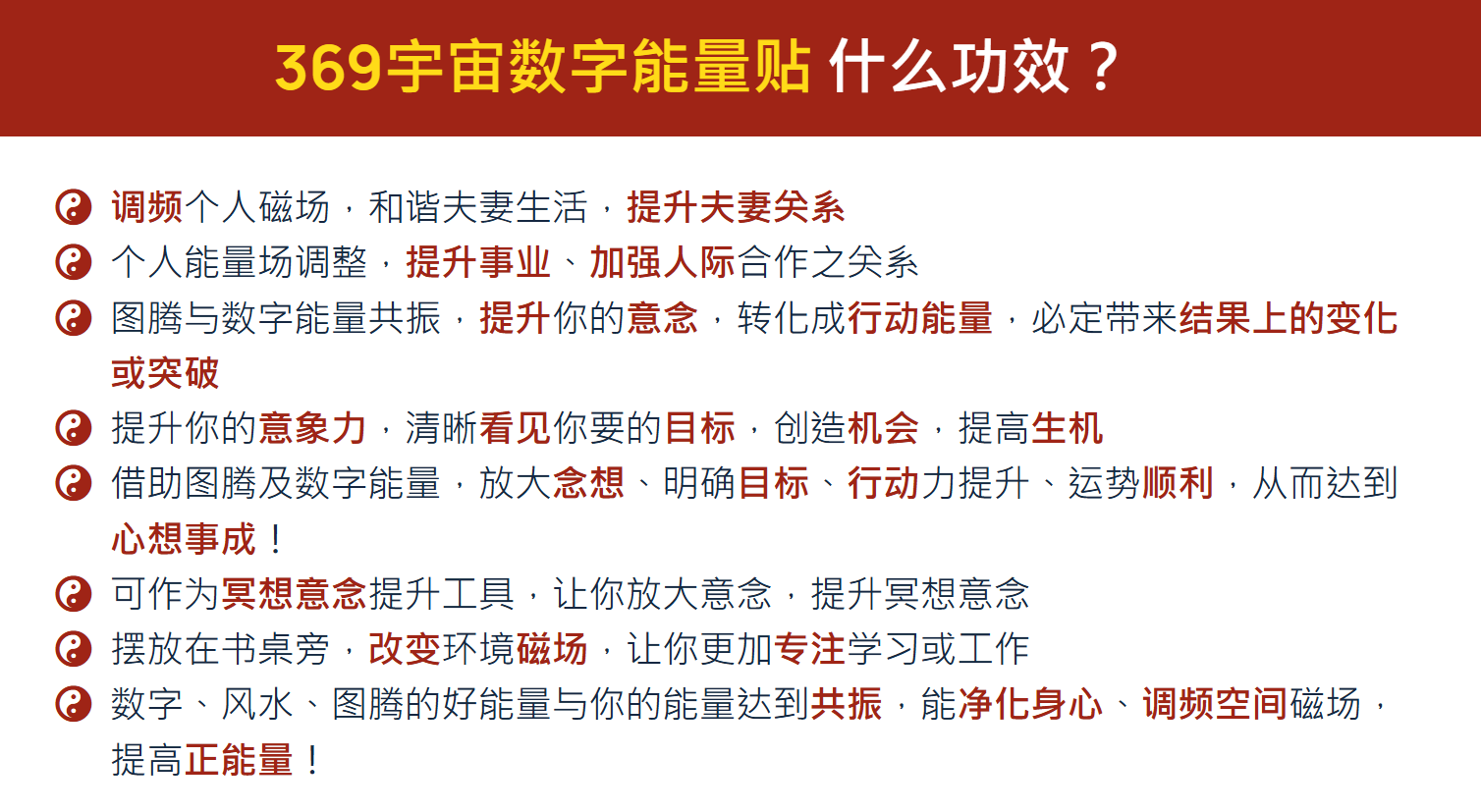 369宇宙数字能量贴 什么功效？

调频个人磁场，和谐夫妻生活，提升夫妻关系

个人能量场调整，提升事业、加强人际合作之关系

图腾与数字能量共振，提升你的意念，转化成行动能量，必定带来结果上的变化或突破

提升你的意象力，清晰看见你要的目标，创造机会，提高生机

借助图腾及数字能量，放大念想、明确目标、行动力提升、运势顺利，从而达到心想事成！

可作为冥想意念提升工具，让你放大意念，提升冥想意念

摆放在书桌旁，改变环境磁场，让你更加专注学习或工作

数字、风水、图腾的好能量与你的能量达到共振，能净化身心、调频空间磁场，提高正能量！